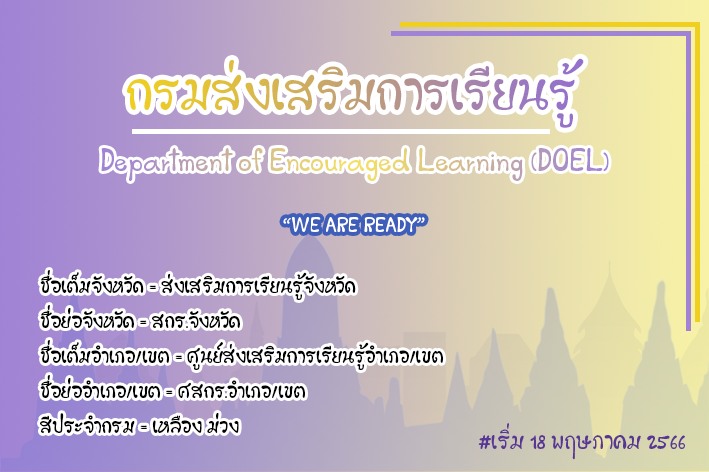 กรมส่งเสริมการเรียนรู้

Department of Encouraged Learning (DOEL)

"WE ARE READY"

ชื่อเต็มจังหวัด = ส่งเสริมการเรียนรู้จังหวัด
ชื่อย่อจังหวัด = สกร.จังหวัด
ชื่อเต็มอำเภอ/เขต = ศูนย์ส่งเสริมการเรียนรู้อำเภอ/เขต
ชื่อย่ออำเภอ/เขต = ศสกร.อำเภอ/เขต
สีประจำกรม = เหลือง ม่วง

#เริ่ม 18 พฤษภาคม 2566